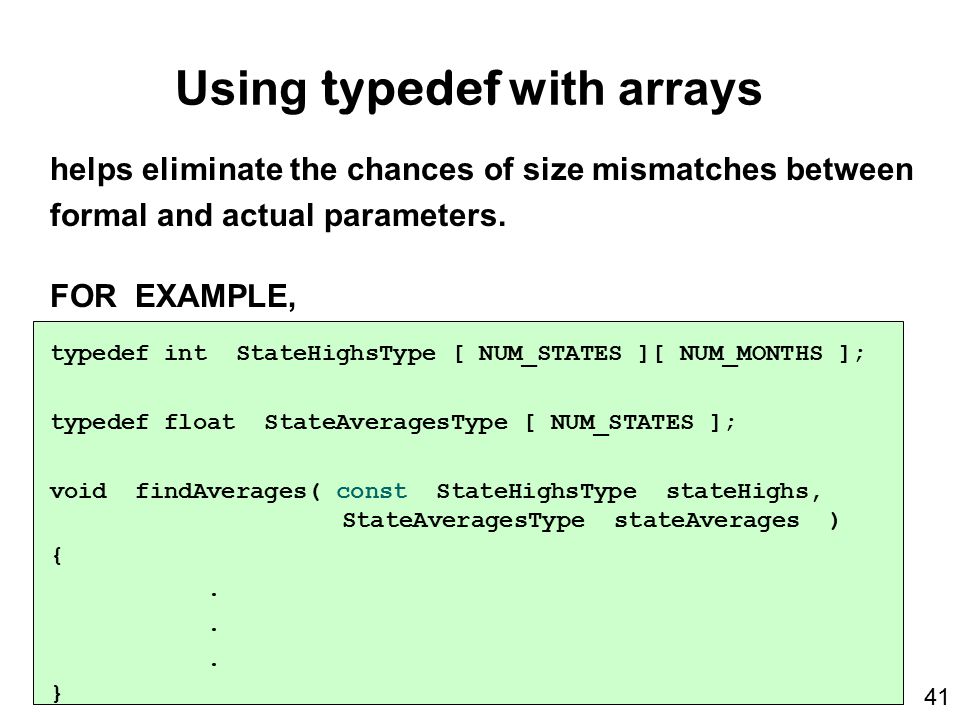 Using typedef with arrays

helps eliminate the chances of size mismatches between formal and actual parameters.

FOR EXAMPLE,

typedef int StateHighsType [ NUM_STATES ][ NUM_MONTHS ];

typedef float StateAveragesType [ NUM_STATES ];

void findAverages( const StateHighsType stateHighs,
                   StateAveragesType stateAverages )
{
.
.
.
}

41